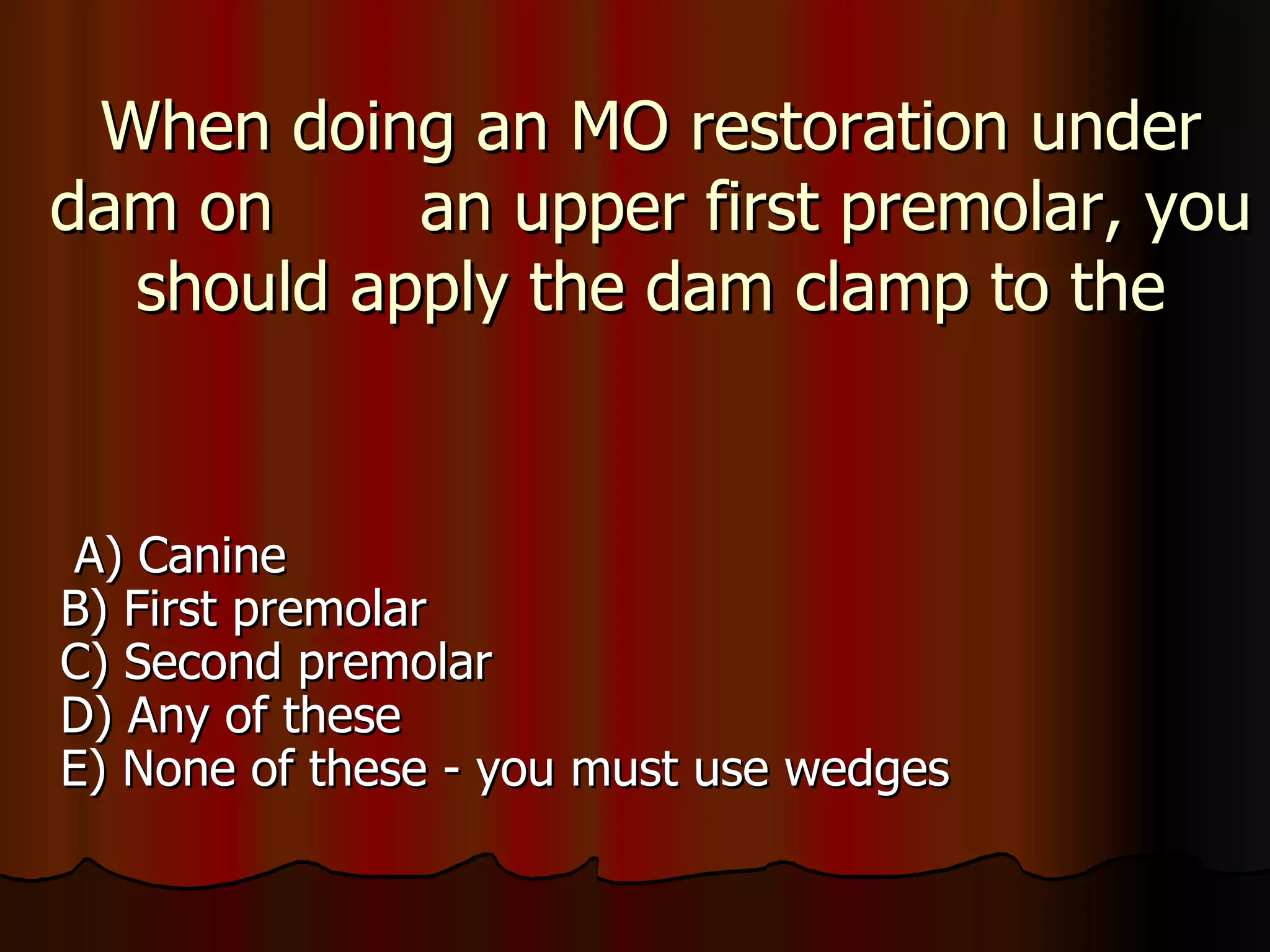 When doing an MO restoration under dam on an upper first premolar, you should apply the dam clamp to the

A) Canine
B) First premolar
C) Second premolar
D) Any of these
E) None of these - you must use wedges